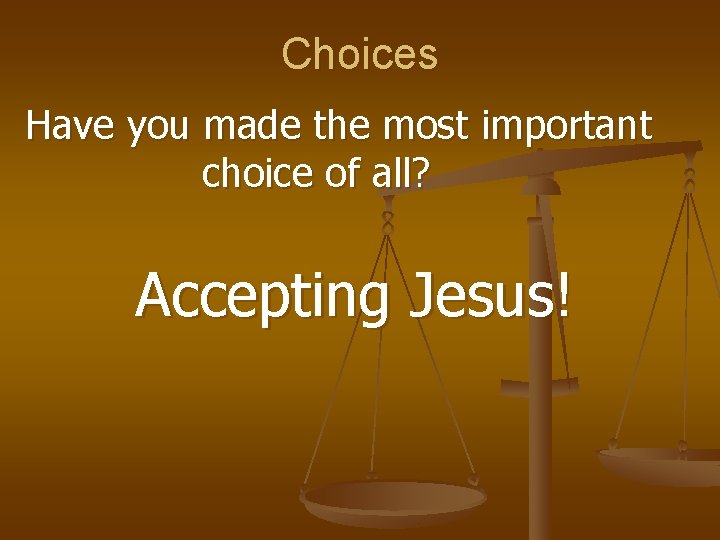 Choices

Have you made the most important choice of all?

Accepting Jesus!